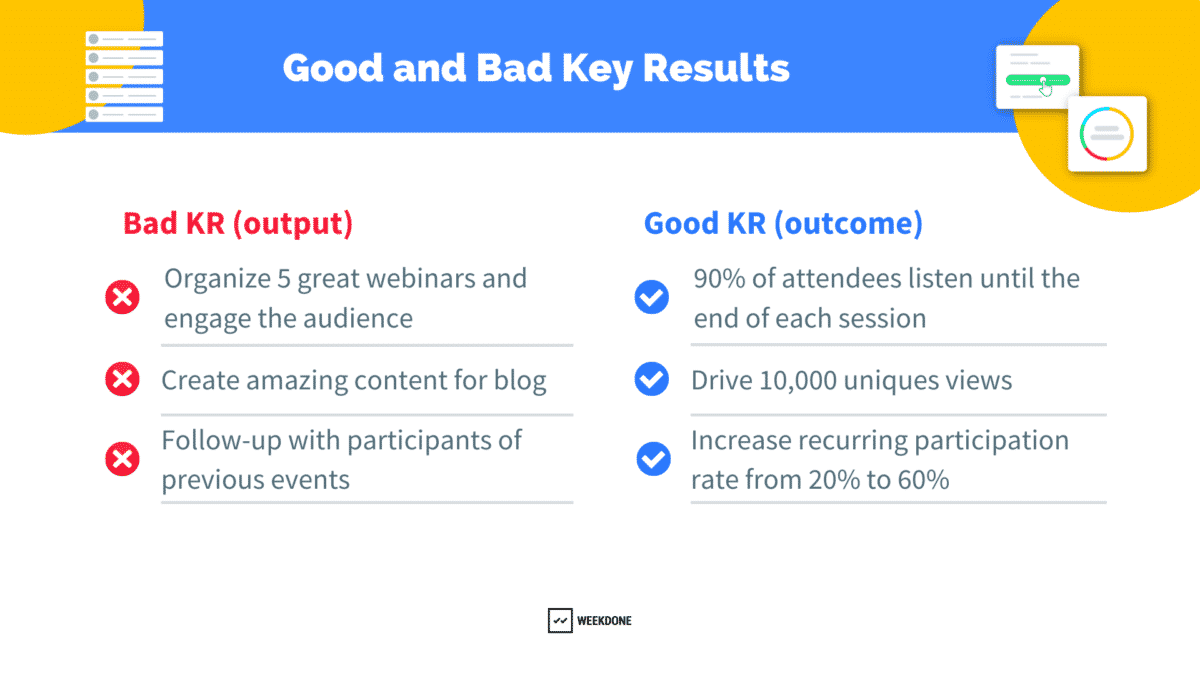 Good and Bad Key Results

Bad KR (output)

Organize 5 great webinars and engage the audience

Create amazing content for blog

Follow-up with participants of previous events

Good KR (outcome)

90% of attendees listen until the end of each session

Drive 10,000 uniques views

Increase recurring participation rate from 20% to 60%

WEEKDONE